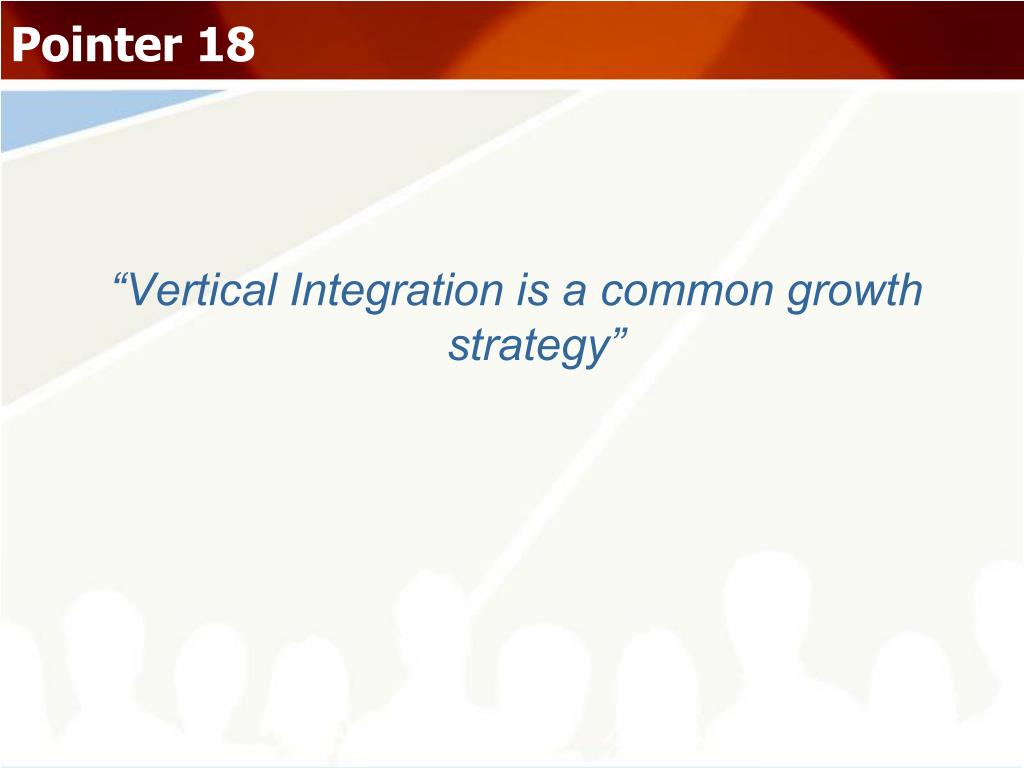 Pointer 18

“Vertical Integration is a common growth strategy”